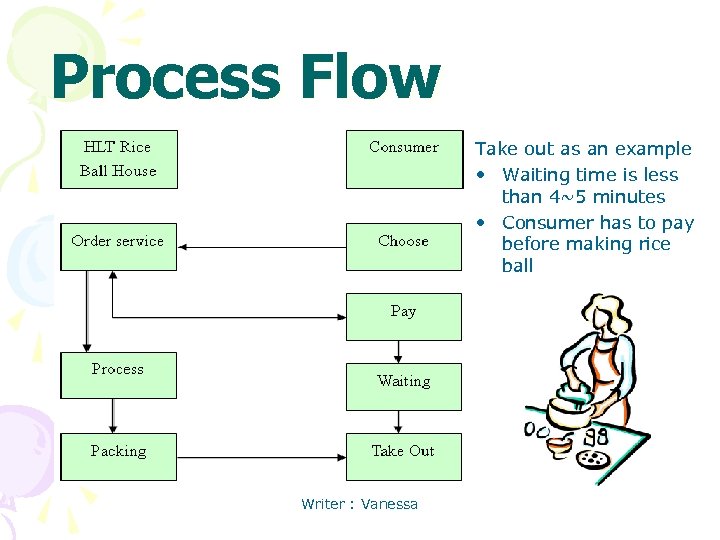 Process Flow

HLT Rice Ball House

Consumer

Order service

Choose

Pay

Process

Waiting

Packing

Take Out

Take out as an example
• Waiting time is less than 4~5 minutes
• Consumer has to pay before making rice ball

Writer : Vanessa